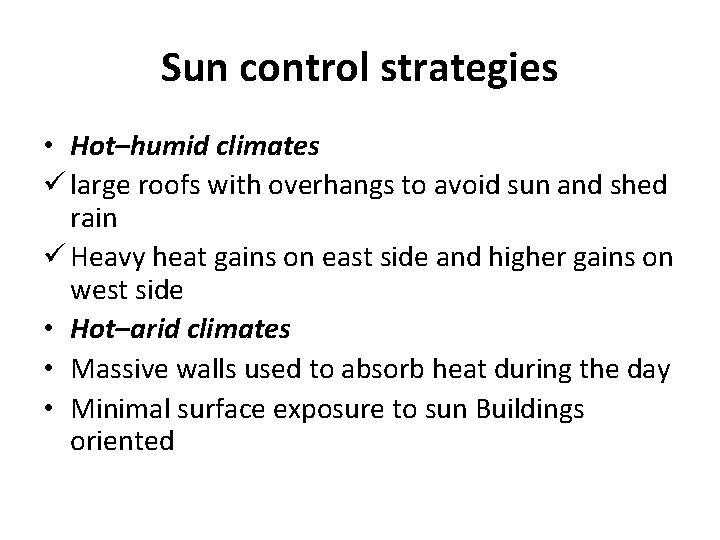 Sun control strategies

• Hot–humid climates
✓ large roofs with overhangs to avoid sun and shed rain
✓ Heavy heat gains on east side and higher gains on west side
• Hot–arid climates
• Massive walls used to absorb heat during the day
• Minimal surface exposure to sun Buildings oriented